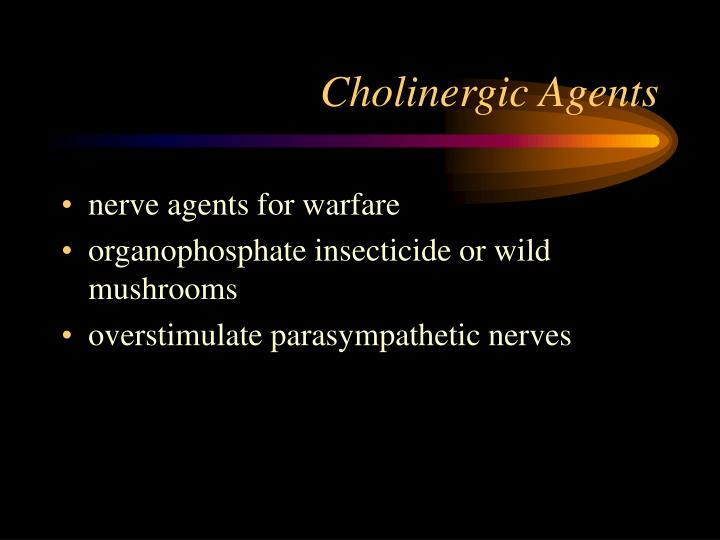 Cholinergic Agents

• nerve agents for warfare
• organophosphate insecticide or wild mushrooms
• overstimulate parasympathetic nerves